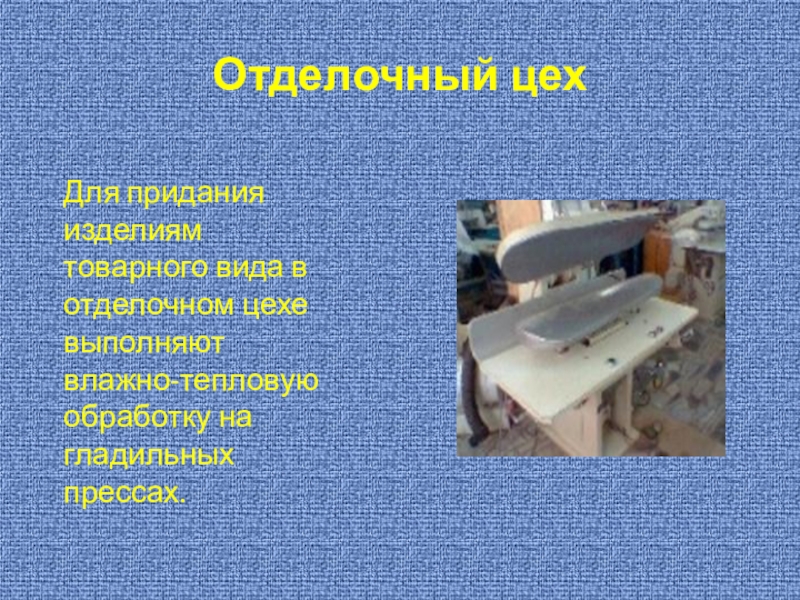 Отделочный цех

Для придания изделиям товарного вида в отделочном цехе выполняют влажно-тепловую обработку на гладильных прессах.